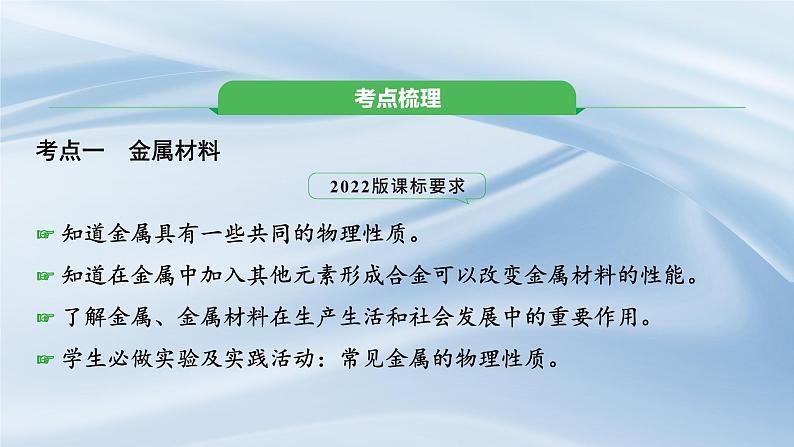 考点梳理

考点一　金属材料

2022版课标要求

☞ 知道金属具有一些共同的物理性质。

☞ 知道在金属中加入其他元素形成合金可以改变金属材料的性能。

☞ 了解金属、金属材料在生产生活和社会发展中的重要作用。

☞ 学生必做实验及实践活动：常见金属的物理性质。